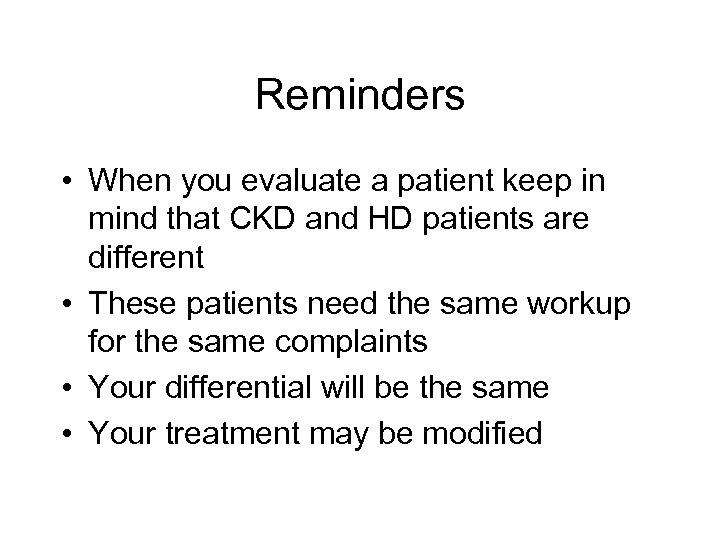 Reminders

• When you evaluate a patient keep in mind that CKD and HD patients are different
• These patients need the same workup for the same complaints
• Your differential will be the same
• Your treatment may be modified